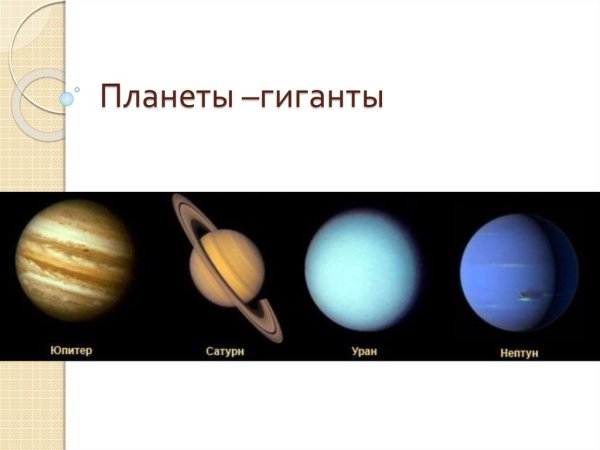 Планеты –гиганты

Юпитер

Сатурн

Уран

Нептун